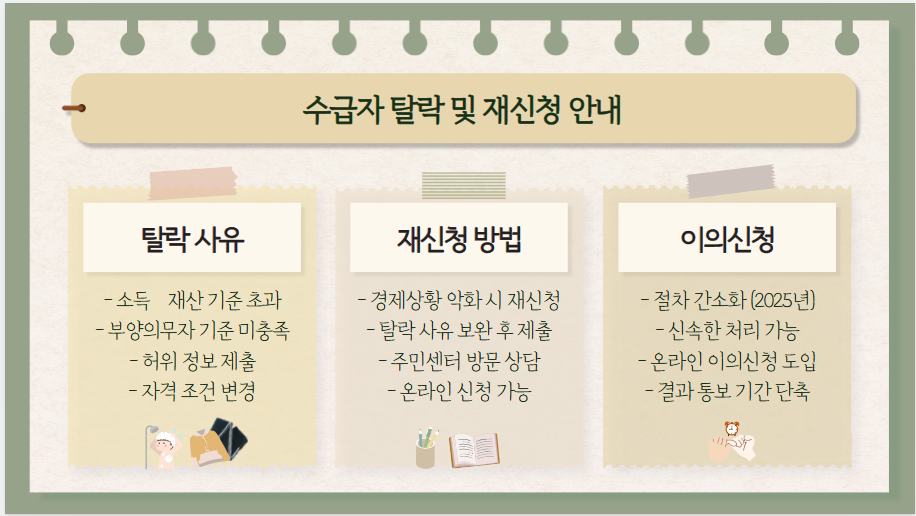 수급자 탈락 및 재신청 안내

탈락 사유

- 소득 재산 기준 초과
- 부양의무자 기준 미충족
- 허위 정보 제출
- 자격 조건 변경

재신청 방법

- 경제상황 악화 시 재신청
- 탈락 사유 보완 후 제출
- 주민센터 방문 상담
- 온라인 신청 가능

이의신청

- 절차 간소화 (2025년)
- 신속한 처리 가능
- 온라인 이의신청 도입
- 결과 통보 기간 단축